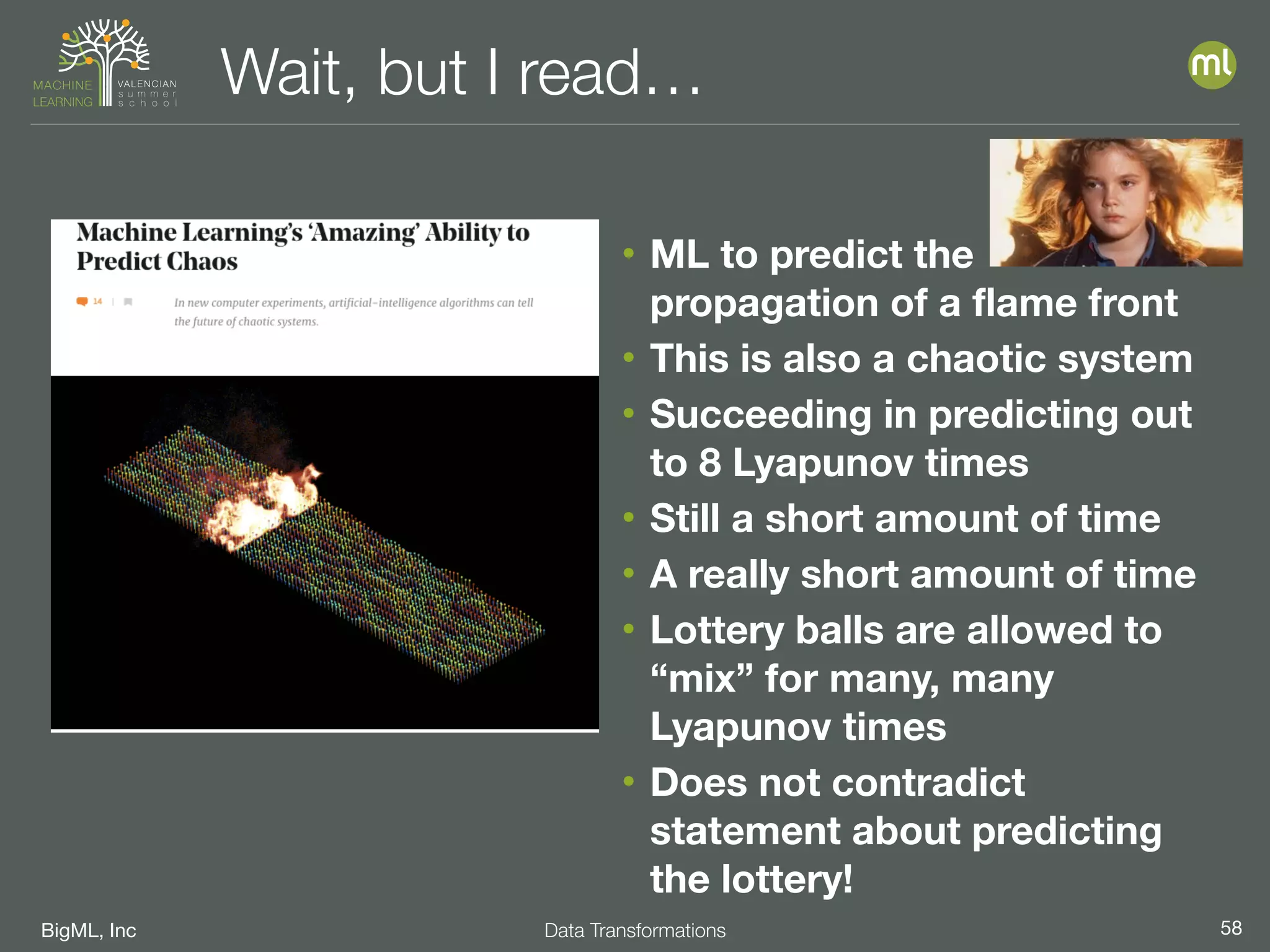 MACHINE LEARNING VALENCIAN summer school

Wait, but I read…

ml

Machine Learning's 'Amazing' Ability to Predict Chaos

14

In new computer experiments, artificial-intelligence algorithms can tell the future of chaotic systems.

• ML to predict the propagation of a flame front
• This is also a chaotic system
• Succeeding in predicting out to 8 Lyapunov times
• Still a short amount of time
• A really short amount of time
• Lottery balls are allowed to "mix" for many, many Lyapunov times
• Does not contradict statement about predicting the lottery!

BigML, Inc

Data Transformations

58